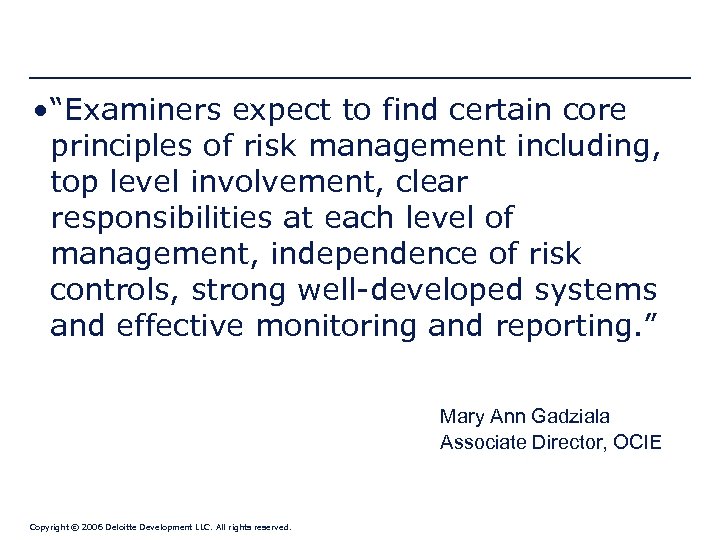 •“Examiners expect to find certain core principles of risk management including, top level involvement, clear responsibilities at each level of management, independence of risk controls, strong well-developed systems and effective monitoring and reporting.”

Mary Ann Gadziala
Associate Director, OCIE

Copyright © 2006 Deloitte Development LLC. All rights reserved.